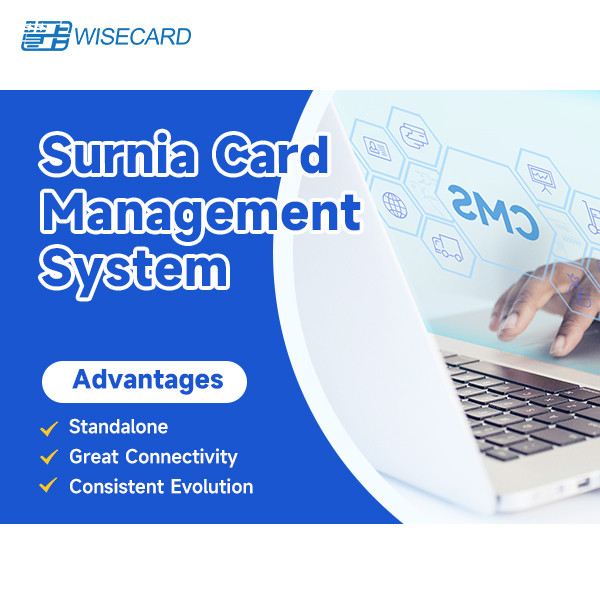 WISECARD

Surnia Card Management System

CMS

Advantages

Standalone
Great Connectivity
Consistent Evolution